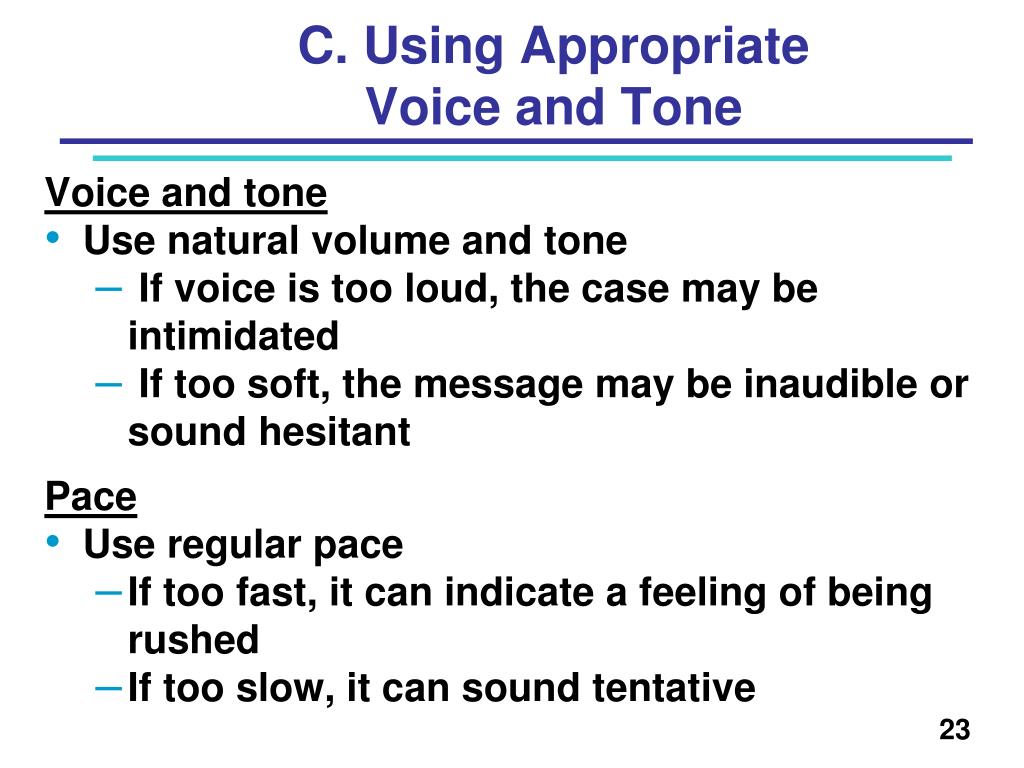 C. Using Appropriate Voice and Tone

Voice and tone

• Use natural volume and tone
  – If voice is too loud, the case may be intimidated
  – If too soft, the message may be inaudible or sound hesitant

Pace

• Use regular pace
  – If too fast, it can indicate a feeling of being rushed
  – If too slow, it can sound tentative

23